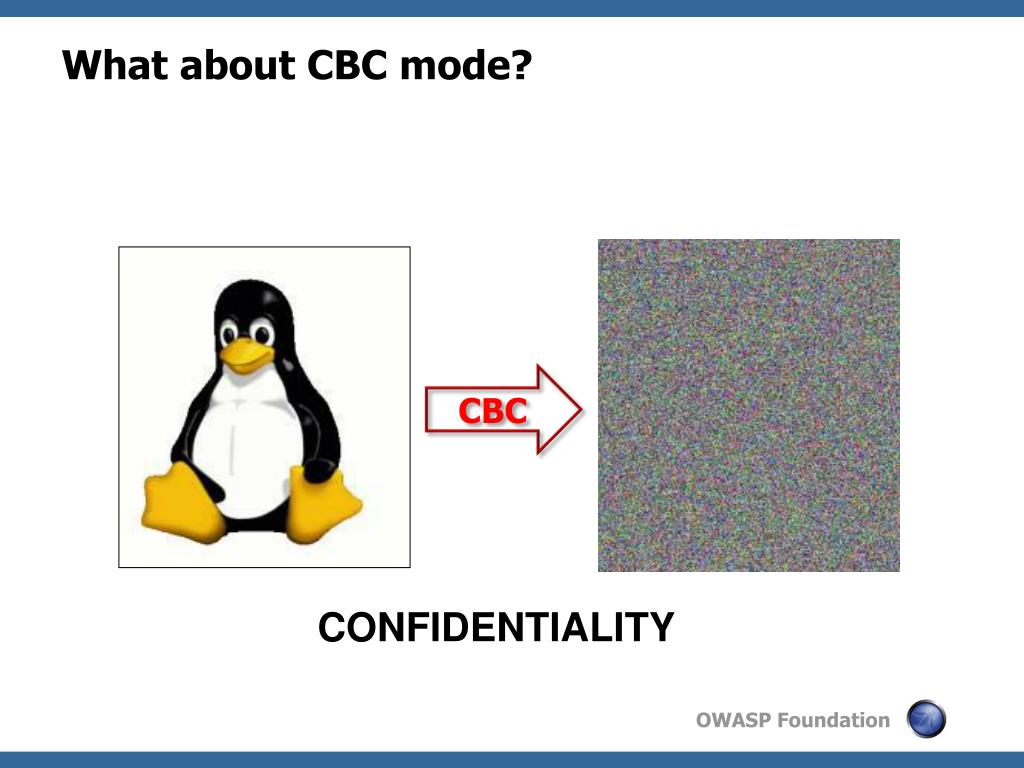 What about CBC mode?

CBC

CONFIDENTIALITY

OWASP Foundation